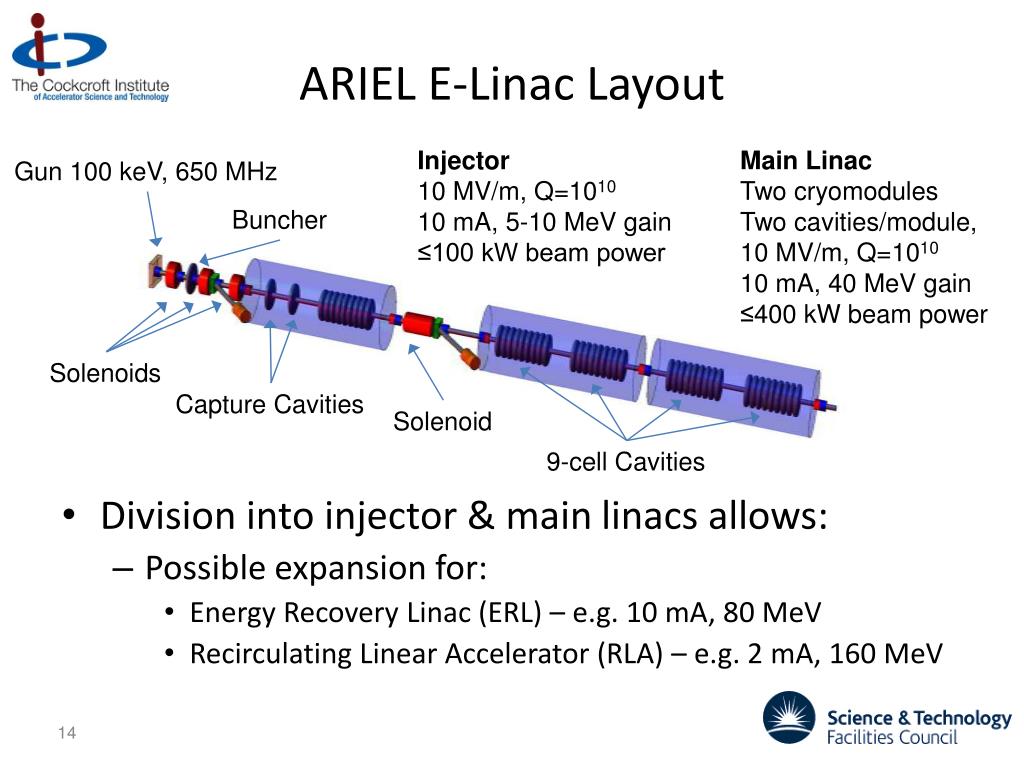 The Cockcroft Institute
of Accelerator Science and Technology

ARIEL E-Linac Layout

Gun 100 keV, 650 MHz

Buncher

Injector
10 MV/m, Q=$10^{10}$
10 mA, 5-10 MeV gain
≤100 kW beam power

Main Linac
Two cryomodules
Two cavities/module,
10 MV/m, Q=$10^{10}$
10 mA, 40 MeV gain
≤400 kW beam power

Solenoids

Capture Cavities

Solenoid

9-cell Cavities

• Division into injector & main linacs allows:
– Possible expansion for:
• Energy Recovery Linac (ERL) – e.g. 10 mA, 80 MeV
• Recirculating Linear Accelerator (RLA) – e.g. 2 mA, 160 MeV

14

Science & Technology Facilities Council